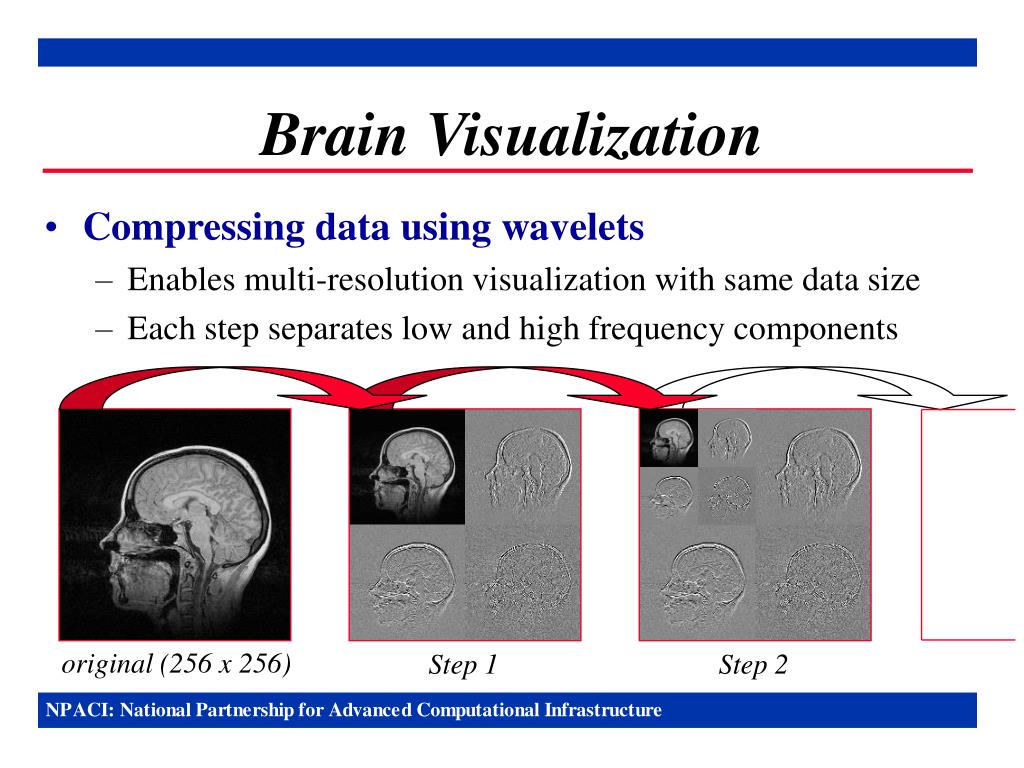 Brain Visualization

• Compressing data using wavelets
– Enables multi-resolution visualization with same data size
– Each step separates low and high frequency components

original (256 x 256)
Step 1
Step 2

NPACI: National Partnership for Advanced Computational Infrastructure